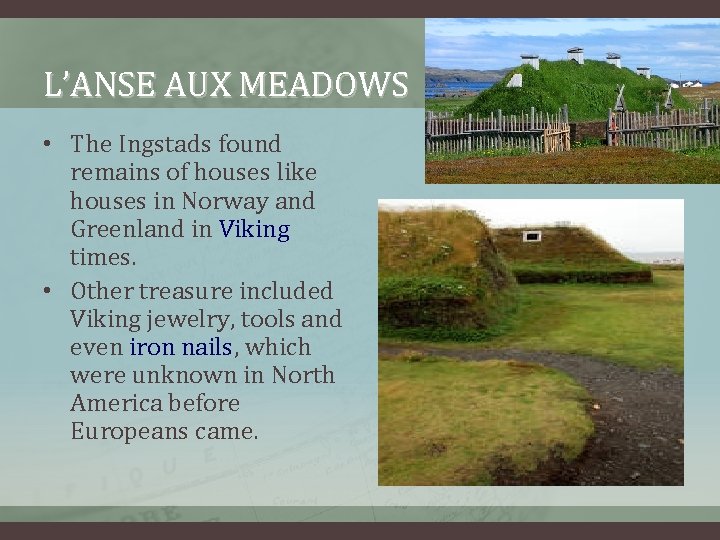 L'ANSE AUX MEADOWS

• The Ingstads found remains of houses like houses in Norway and Greenland in Viking times.
• Other treasure included Viking jewelry, tools and even iron nails, which were unknown in North America before Europeans came.